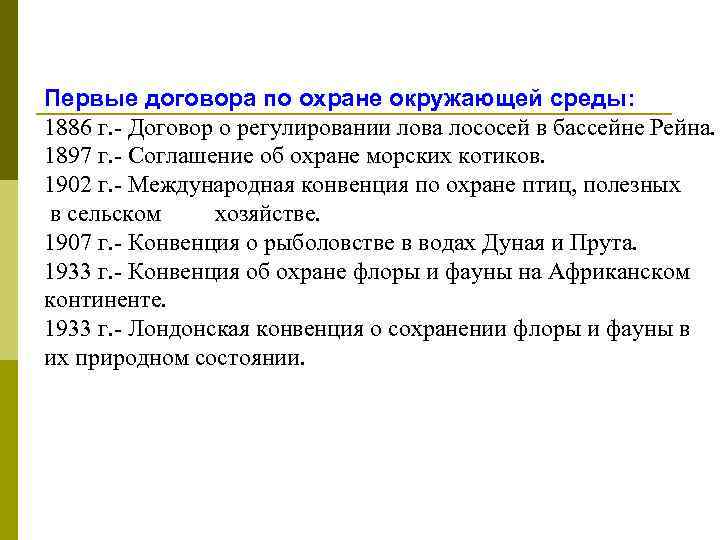 Первые договора по охране окружающей среды:
1886 г.- Договор о регулировании лова лососей в бассейне Рейна.
1897 г.- Соглашение об охране морских котиков.
1902 г.- Международная конвенция по охране птиц, полезных в сельском хозяйстве.
1907 г.- Конвенция о рыболовстве в водах Дуная и Прута.
1933 г.- Конвенция об охране флоры и фауны на Африканском континенте.
1933 г.- Лондонская конвенция о сохранении флоры и фауны в их природном состоянии.